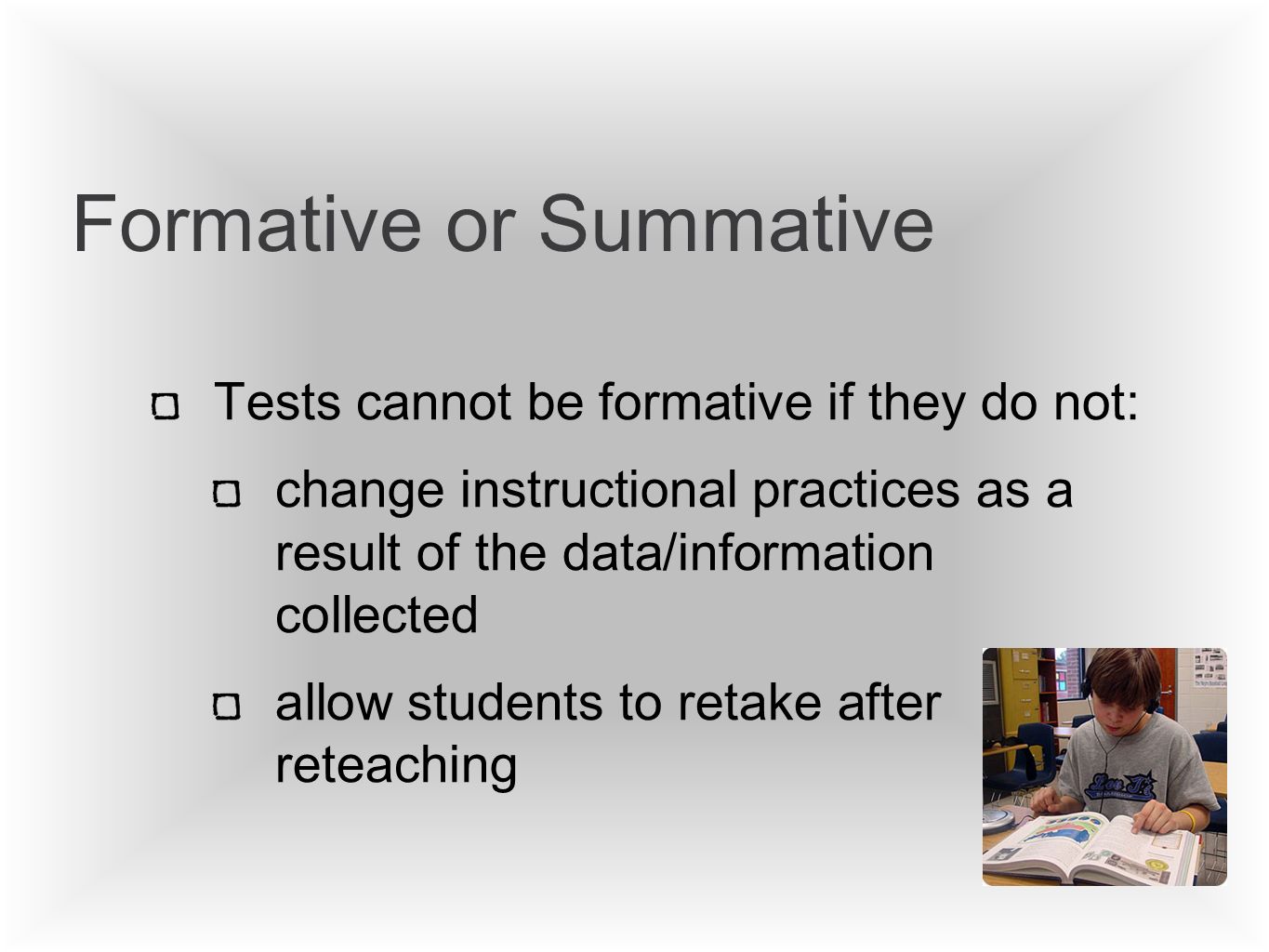 Formative or Summative

Tests cannot be formative if they do not:

change instructional practices as a result of the data/information collected

allow students to retake after reteaching